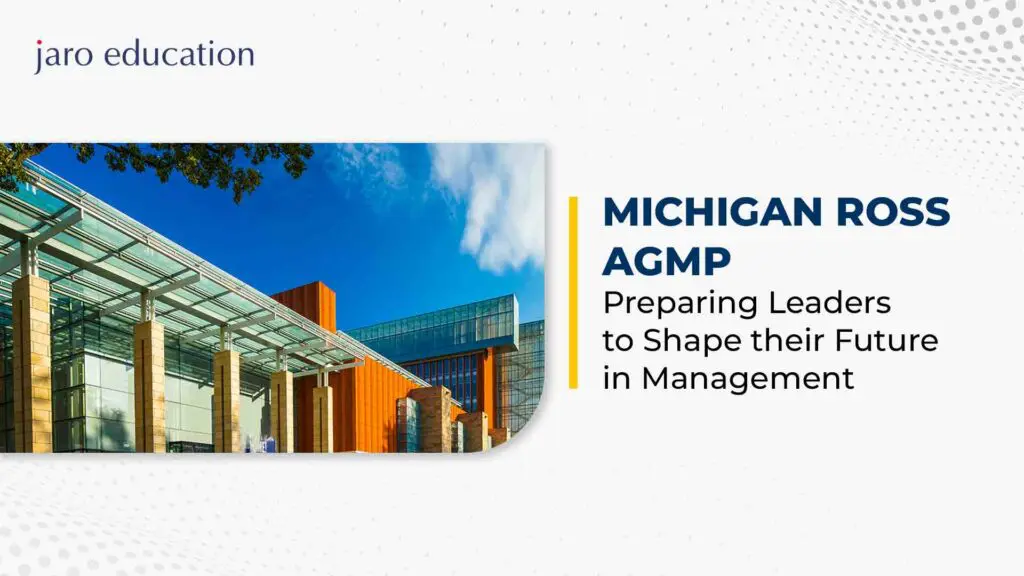 jaro education

MICHIGAN ROSS AGMP
Preparing Leaders to Shape their Future in Management